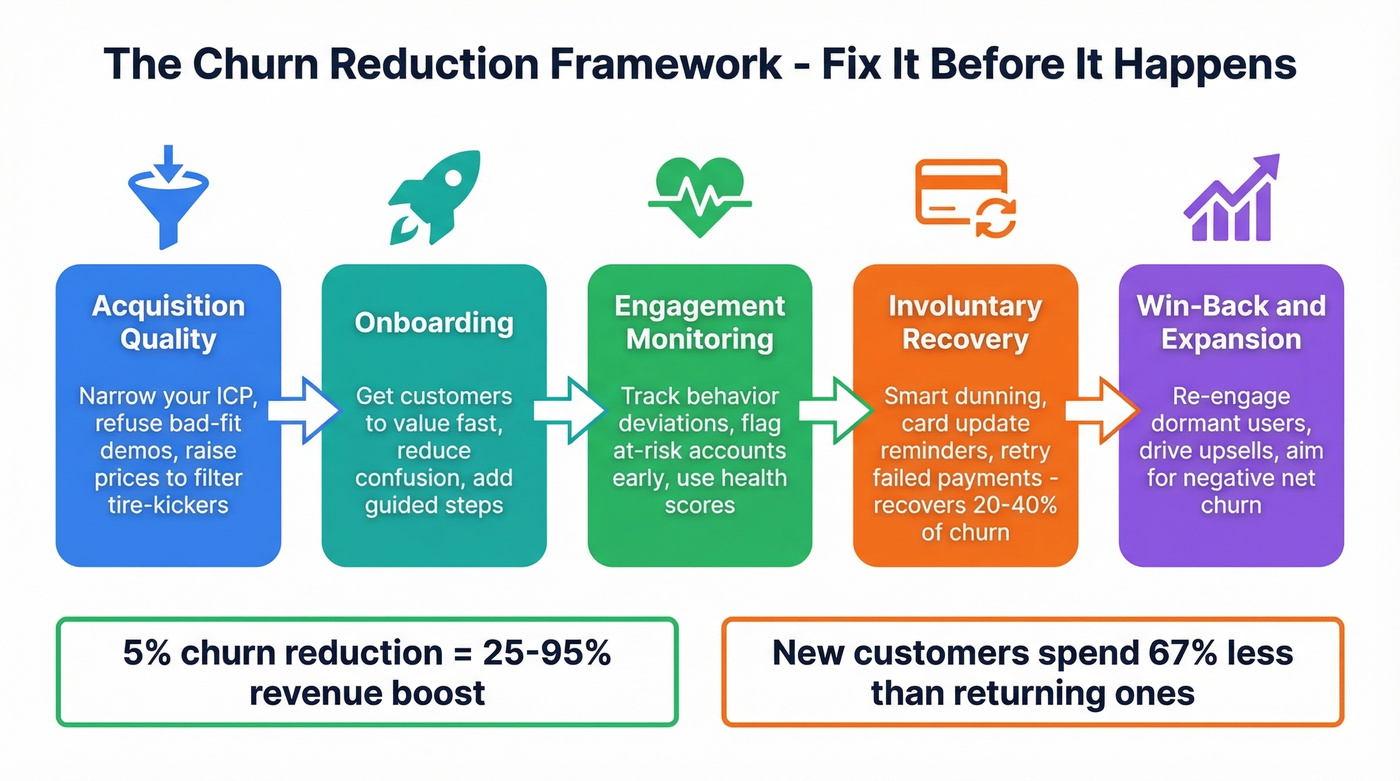 The Churn Reduction Framework - Fix It Before It Happens

Acquisition Quality

Narrow your ICP, refuse bad-fit demos, raise prices to filter tire-kickers

Onboarding

Get customers to value fast, reduce confusion, add guided steps

Engagement Monitoring

Track behavior deviations, flag at-risk accounts early, use health scores

Involuntary Recovery

Smart dunning, card update reminders, retry failed payments - recovers 20-40% of churn

Win-Back and Expansion

Re-engage dormant users, drive upsells, aim for negative net churn

5% churn reduction = 25-95% revenue boost

New customers spend 67% less than returning ones